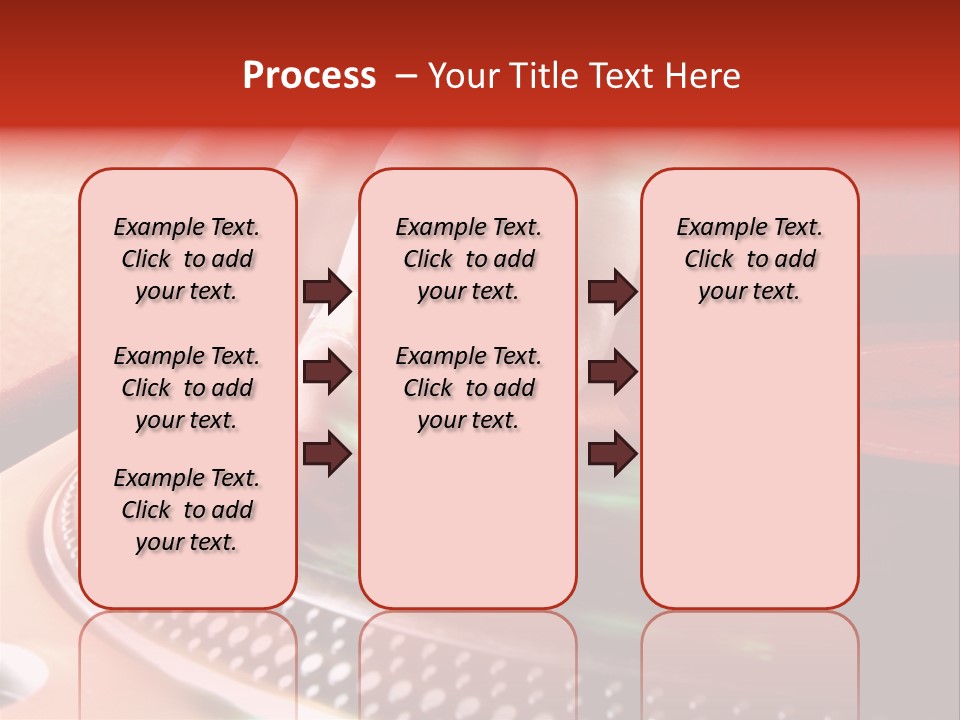 Process – Your Title Text Here

Example Text. Click to add your text.

Example Text. Click to add your text.

Example Text. Click to add your text.

Example Text. Click to add your text.

Example Text. Click to add your text.

Example Text. Click to add your text.